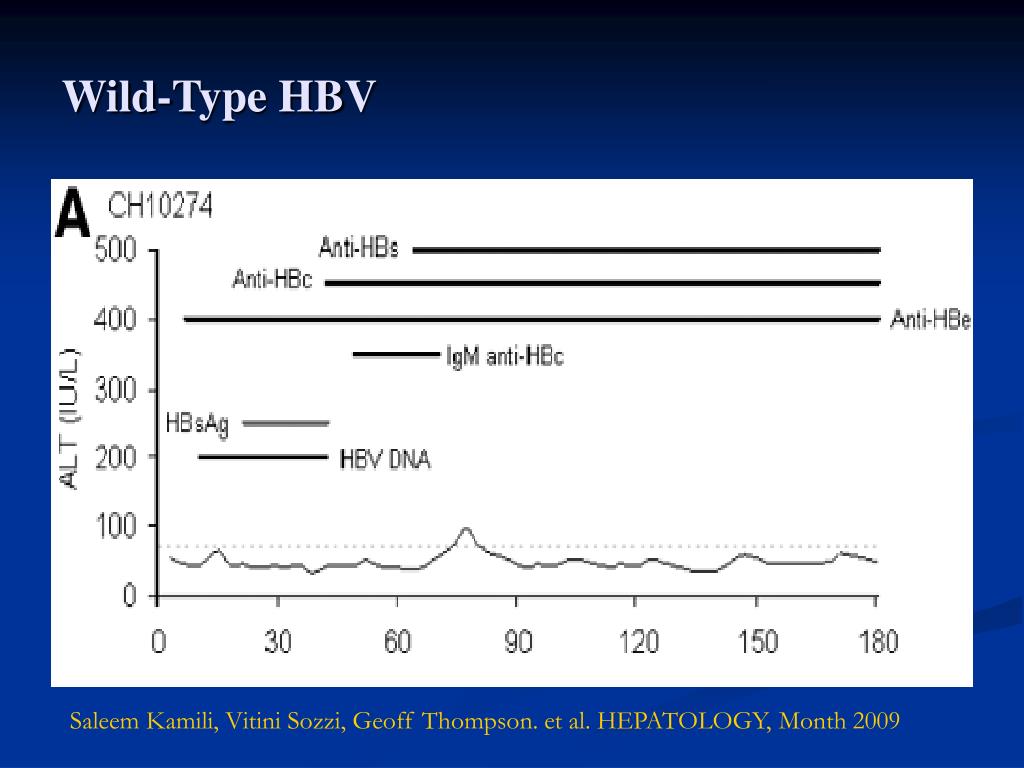 Wild-Type HBV

A CH10274

Anti-HBs

Anti-HBc

Anti-HBe

IgM anti-HBc

HBsAg

HBV DNA

ALT (IU/L)

500
400
300
200
100
0

0 30 60 90 120 150 180

Saleem Kamili, Vitini Sozzi, Geoff Thompson. et al. HEPATOLOGY, Month 2009